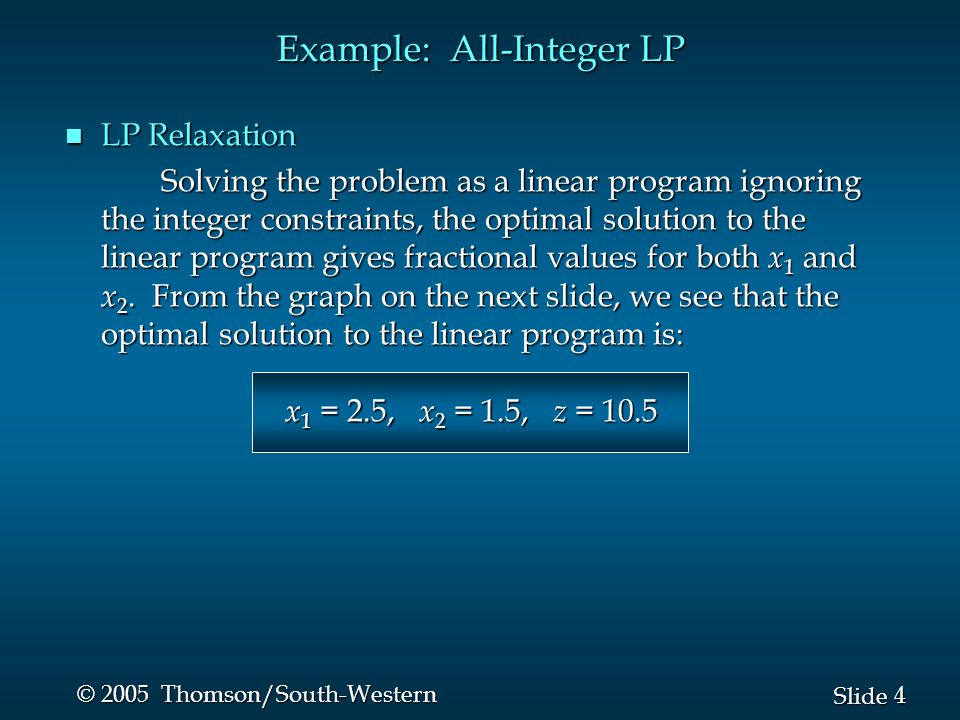 Example: All-Integer LP

LP Relaxation

Solving the problem as a linear program ignoring the integer constraints, the optimal solution to the linear program gives fractional values for both $x_1$ and $x_2$. From the graph on the next slide, we see that the optimal solution to the linear program is:

$x_1 = 2.5$, $x_2 = 1.5$, $z = 10.5$

© 2005 Thomson/South-Western

Slide 4